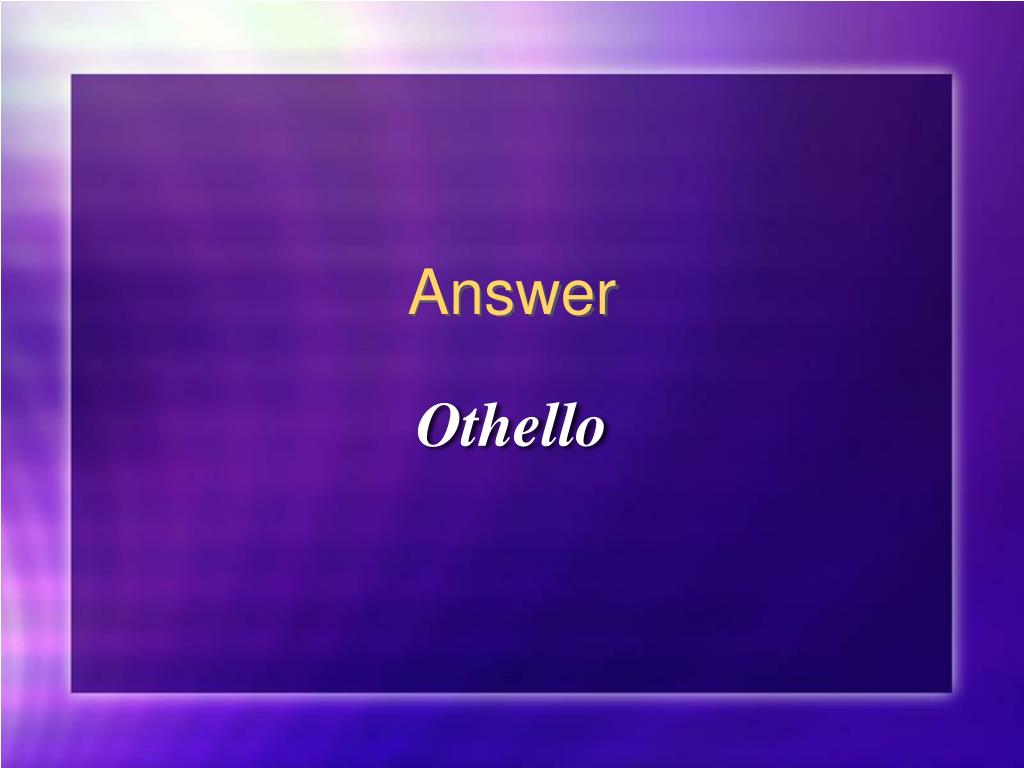 Answer

Othello